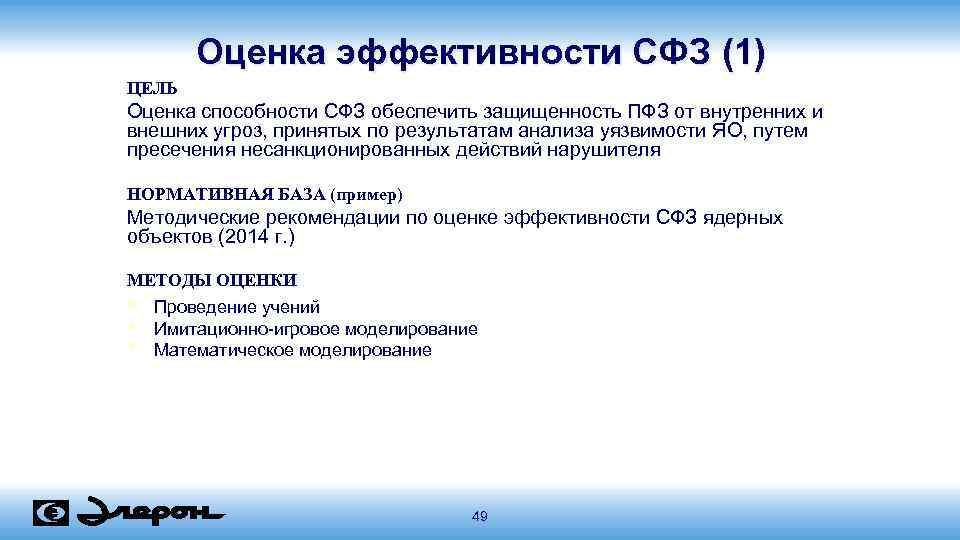 Оценка эффективности СФЗ (1)

ЦЕЛЬ

Оценка способности СФЗ обеспечить защищенность ПФЗ от внутренних и внешних угроз, принятых по результатам анализа уязвимости ЯО, путем пресечения несанкционированных действий нарушителя

НОРМАТИВНАЯ БАЗА (пример)

Методические рекомендации по оценке эффективности СФЗ ядерных объектов (2014 г.)

МЕТОДЫ ОЦЕНКИ

• Проведение учений
• Имитационно-игровое моделирование
• Математическое моделирование

Элерон

49